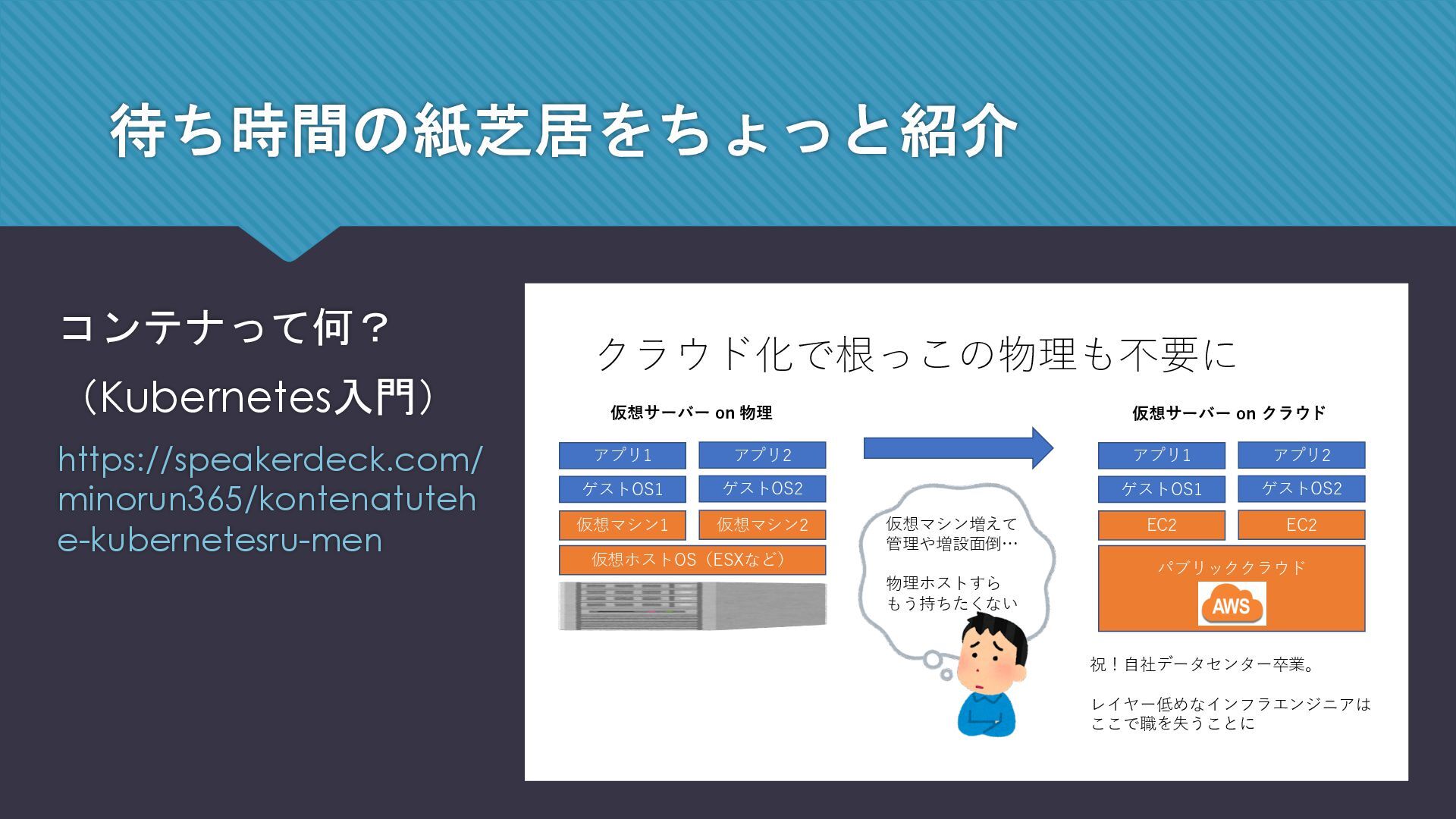 待ち時間の紙芝居をちょっと紹介

コンテナって何？
（Kubernetes入門）

https://speakerdeck.com/minorun365/kontenatutehe-kubernetesru-men

クラウド化で根っこの物理も不要に

仮想サーバー on 物理

アプリ1
アプリ2
ゲストOS1
ゲストOS2
仮想マシン1
仮想マシン2
仮想ホストOS（ESXなど）

仮想マシン増えて
管理や増設面倒…

物理ホストすら
もう持ちたくない

仮想サーバー on クラウド

アプリ1
アプリ2
ゲストOS1
ゲストOS2
EC2
EC2
パブリッククラウド
AWS

祝！自社データセンター卒業。

レイヤー低めなインフラエンジニアは
ここで職を失うことに